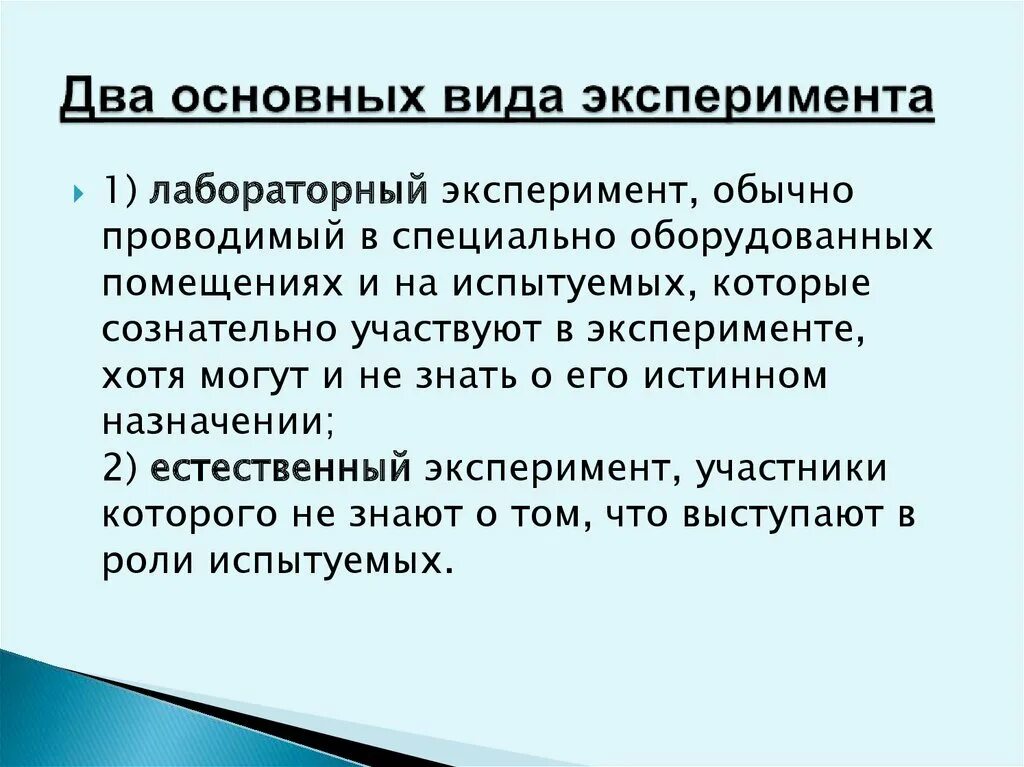 Два основных вида эксперимента

1) лабораторный эксперимент, обычно проводимый в специально оборудованных помещениях и на испытуемых, которые сознательно участвуют в эксперименте, хотя могут и не знать о его истинном назначении;
2) естественный эксперимент, участники которого не знают о том, что выступают в роли испытуемых.